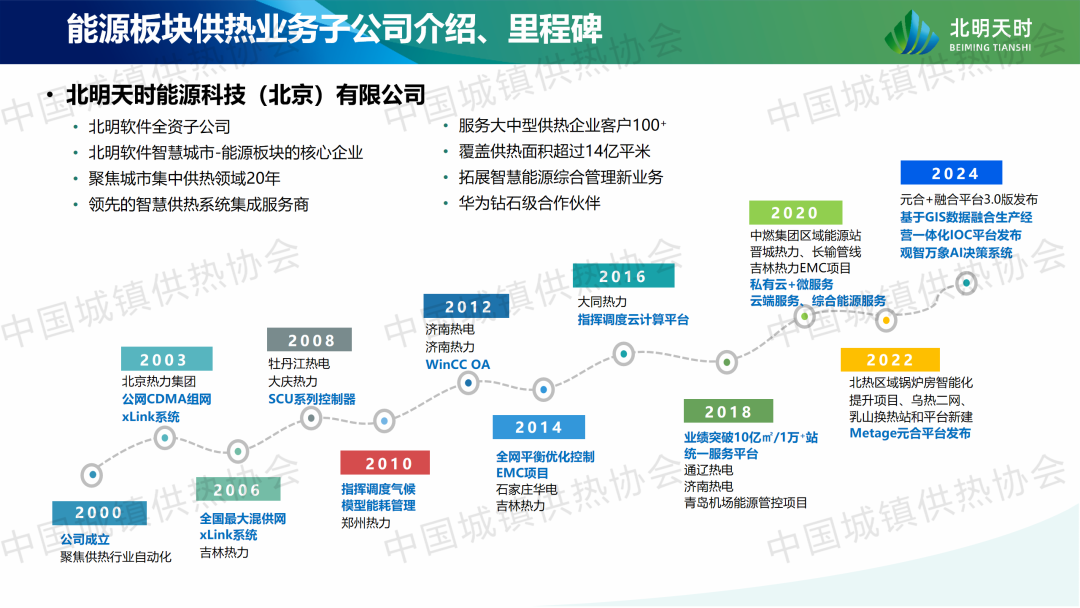 能源板块供热业务子公司介绍、里程碑

北明天时
BEIMING TIANSHI

• 北明天时能源科技（北京）有限公司

• 北明软件全资子公司
• 北明软件智慧城市-能源板块的核心企业
• 聚焦城市集中供热领域20年
• 领先的智慧供热系统集成服务商

• 服务大中型供热企业客户100+
• 覆盖供热面积超过14亿平米
• 拓展智慧能源综合管理新业务
• 华为钻石级合作伙伴

2000
公司成立
聚焦供热行业自动化

2003
北京热力集团
公网CDMA组网
xLink系统

2006
全国最大混供网
xLink系统
吉林热力

2008
牡丹江热电
大庆热力
SCU系列控制器

2010
指挥调度气候
模型能耗管理
郑州热力

2012
济南热电
济南热力
WinCC OA

2014
全网平衡优化控制
EMC项目
石家庄华电
吉林热力

2016
大同热力
指挥调度云计算平台

2018
业绩突破10亿㎡/1万+站
统一服务平台
通辽热电
济南热电
青岛机场能源管控项目

2020
中燃集团区域能源站
晋城热力、长输管线
吉林热力EMC项目
私有云+微服务
云端服务、综合能源服务

2022
北热区域锅炉房智能化
提升项目、乌热二网、
乳山换热站和平台新建
Metage元合平台发布

2024
元合+融合平台3.0版发布
基于GIS数据融合生产经
营一体化IOC平台发布
观智万象AI决策系统

中国城镇供热协会